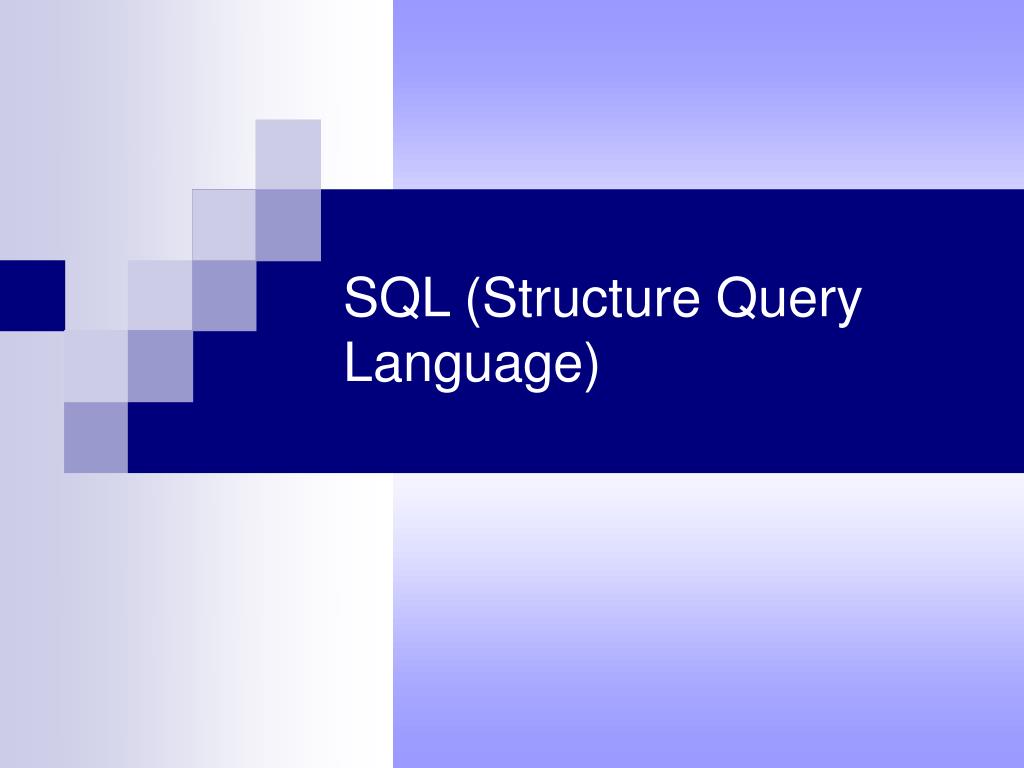 SQL (Structure Query Language)